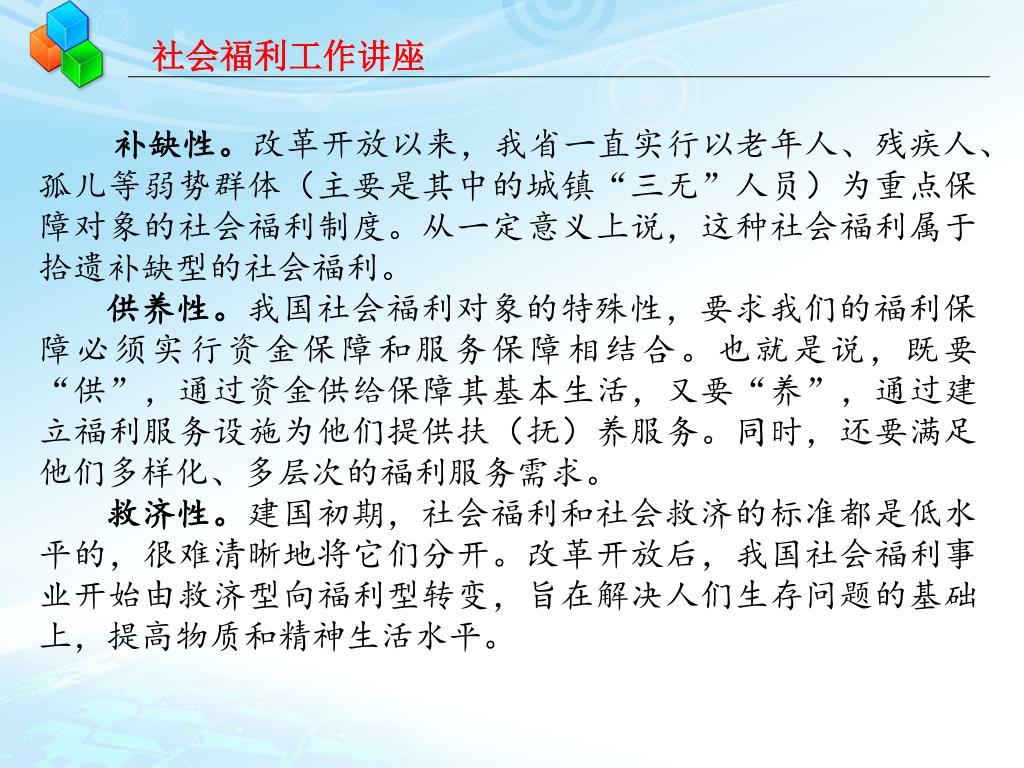 社会福利工作讲座

补缺性。改革开放以来，我省一直实行以老年人、残疾人、孤儿等弱势群体（主要是其中的城镇“三无”人员）为重点保障对象的社会福利制度。从一定意义上说，这种社会福利属于拾遗补缺型的社会福利。

供养性。我国社会福利对象的特殊性，要求我们的福利保障必须实行资金保障和服务保障相结合。也就是说，既要“供”，通过资金供给保障其基本生活，又要“养”，通过建立福利服务设施为他们提供扶（抚）养服务。同时，还要满足他们多样化、多层次的福利服务需求。

救济性。建国初期，社会福利和社会救济的标准都是低水平的，很难清晰地将它们分开。改革开放后，我国社会福利事业开始由救济型向福利型转变，旨在解决人们生存问题的基础上，提高物质和精神生活水平。